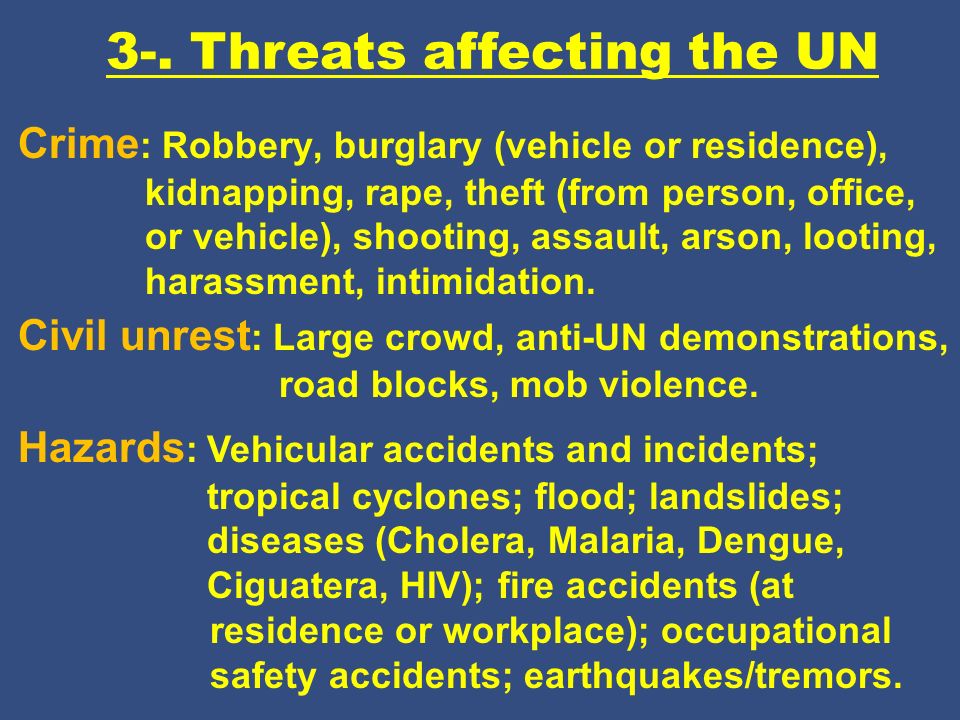 3-. Threats affecting the UN

Crime: Robbery, burglary (vehicle or residence), kidnapping, rape, theft (from person, office, or vehicle), shooting, assault, arson, looting, harassment, intimidation.

Civil unrest: Large crowd, anti-UN demonstrations, road blocks, mob violence.

Hazards: Vehicular accidents and incidents; tropical cyclones; flood; landslides; diseases (Cholera, Malaria, Dengue, Ciguatera, HIV); fire accidents (at residence or workplace); occupational safety accidents; earthquakes/tremors.